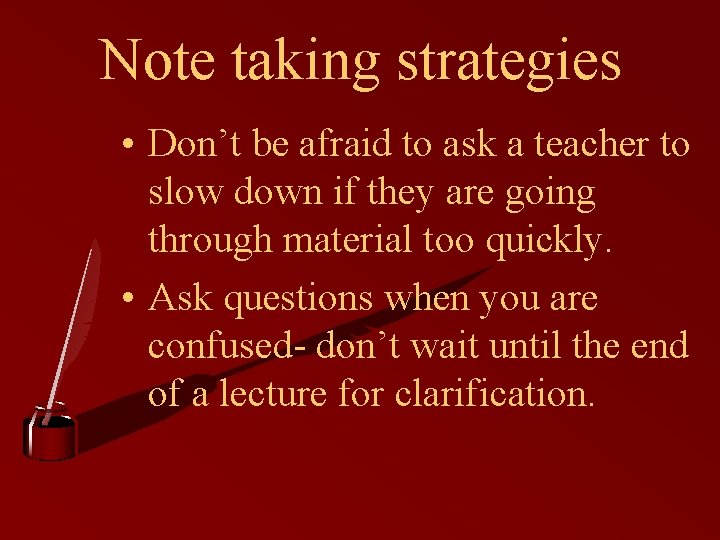 Note taking strategies

• Don’t be afraid to ask a teacher to slow down if they are going through material too quickly.

• Ask questions when you are confused- don’t wait until the end of a lecture for clarification.